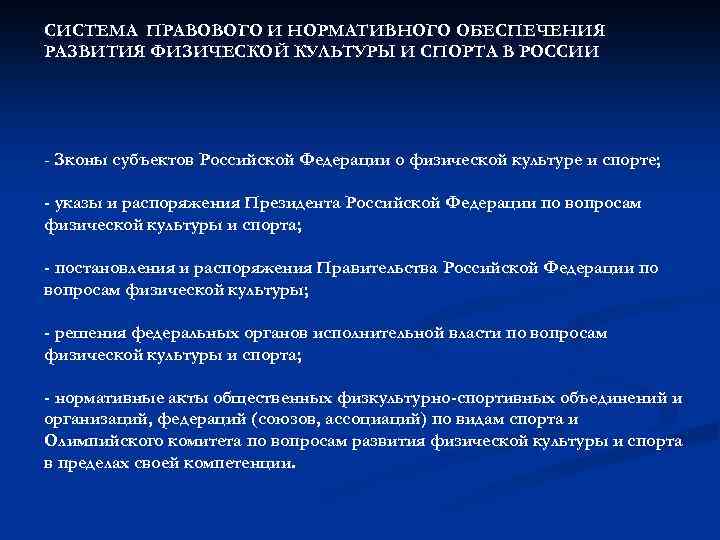 СИСТЕМА ПРАВОВОГО И НОРМАТИВНОГО ОБЕСПЕЧЕНИЯ РАЗВИТИЯ ФИЗИЧЕСКОЙ КУЛЬТУРЫ И СПОРТА В РОССИИ

- Зконы субъектов Российской Федерации о физической культуре и спорте;

- указы и распоряжения Президента Российской Федерации по вопросам физической культуры и спорта;

- постановления и распоряжения Правительства Российской Федерации по вопросам физической культуры;

- решения федеральных органов исполнительной власти по вопросам физической культуры и спорта;

- нормативные акты общественных физкультурно-спортивных объединений и организаций, федераций (союзов, ассоциаций) по видам спорта и Олимпийского комитета по вопросам развития физической культуры и спорта в пределах своей компетенции.